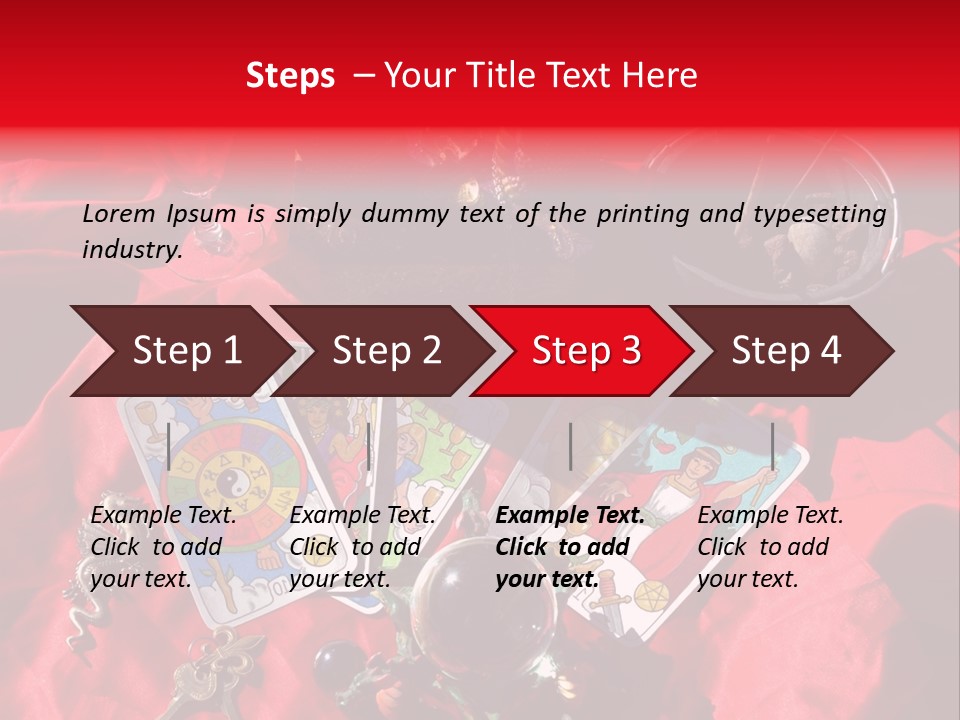 Steps – Your Title Text Here

Lorem Ipsum is simply dummy text of the printing and typesetting industry.

Step 1

Step 2

Step 3

Step 4

Example Text. Click to add your text.

Example Text. Click to add your text.

Example Text. Click to add your text.

Example Text. Click to add your text.